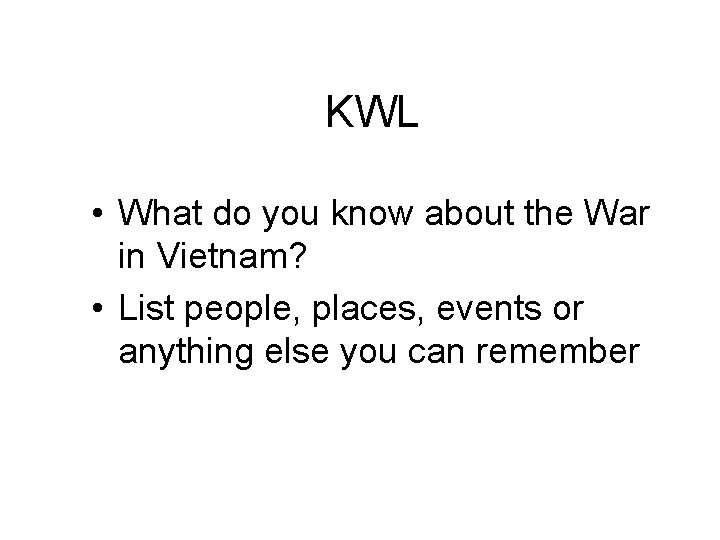 KWL

• What do you know about the War in Vietnam?

• List people, places, events or anything else you can remember